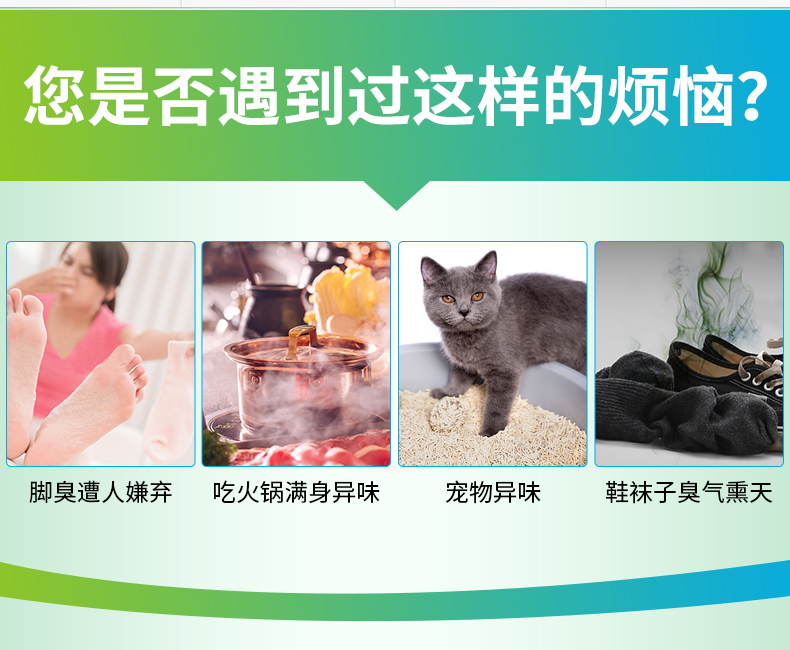 您是否遇到过这样的烦恼?

脚臭遭人嫌弃

吃火锅满身异味

宠物异味

鞋袜子臭气熏天